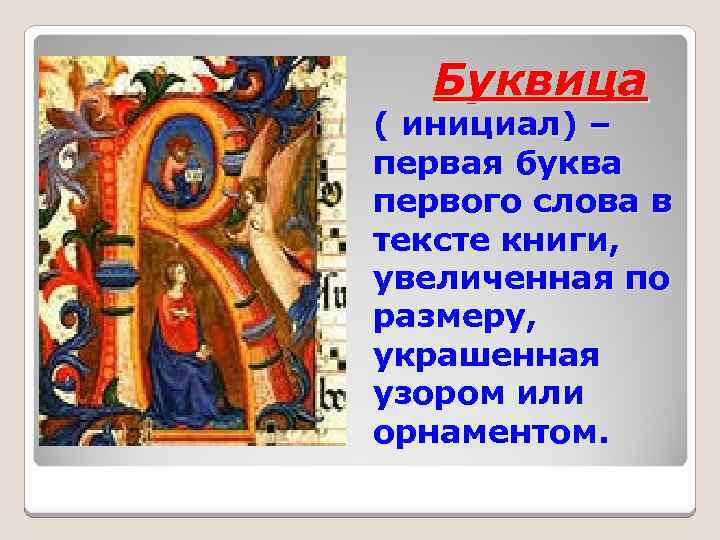 Буквица

( инициал) – первая буква первого слова в тексте книги, увеличенная по размеру, украшенная узором или орнаментом.